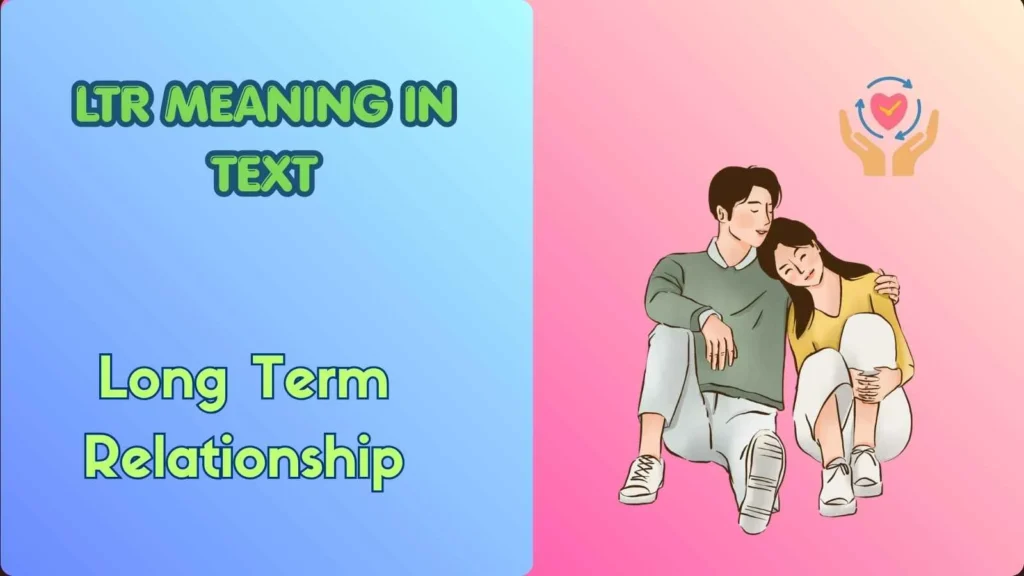 LTR MEANING IN TEXT

Long Term Relationship